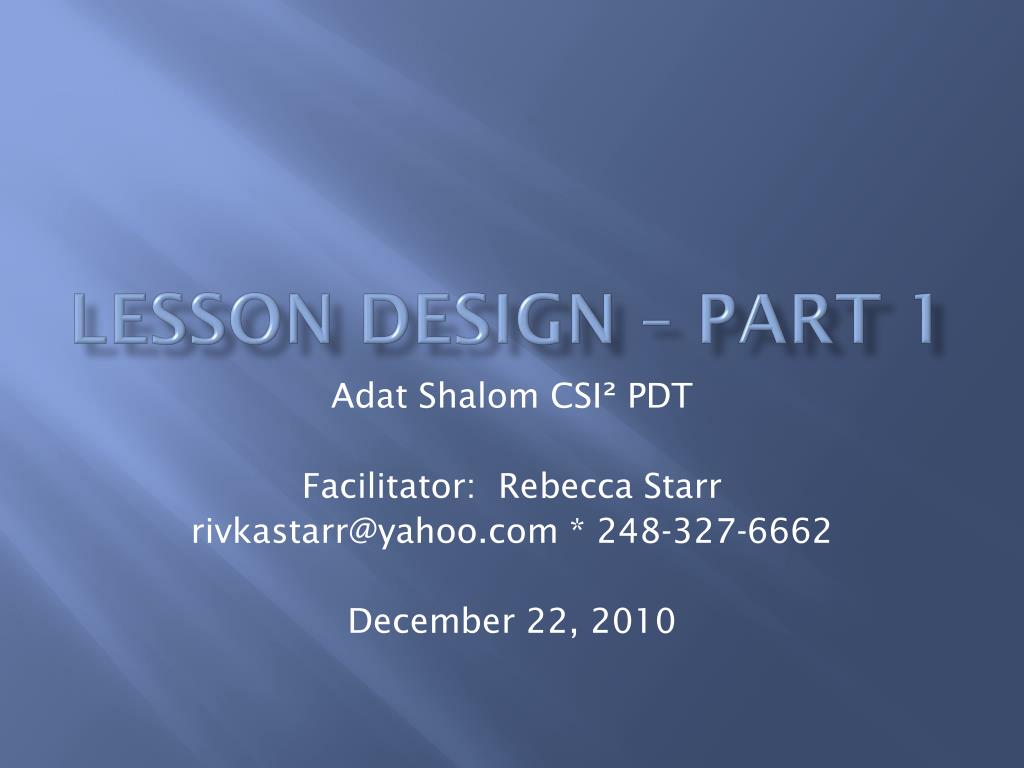 LESSON DESIGN – PART 1

Adat Shalom CSI² PDT

Facilitator: Rebecca Starr
rivkastarr@yahoo.com * 248-327-6662

December 22, 2010